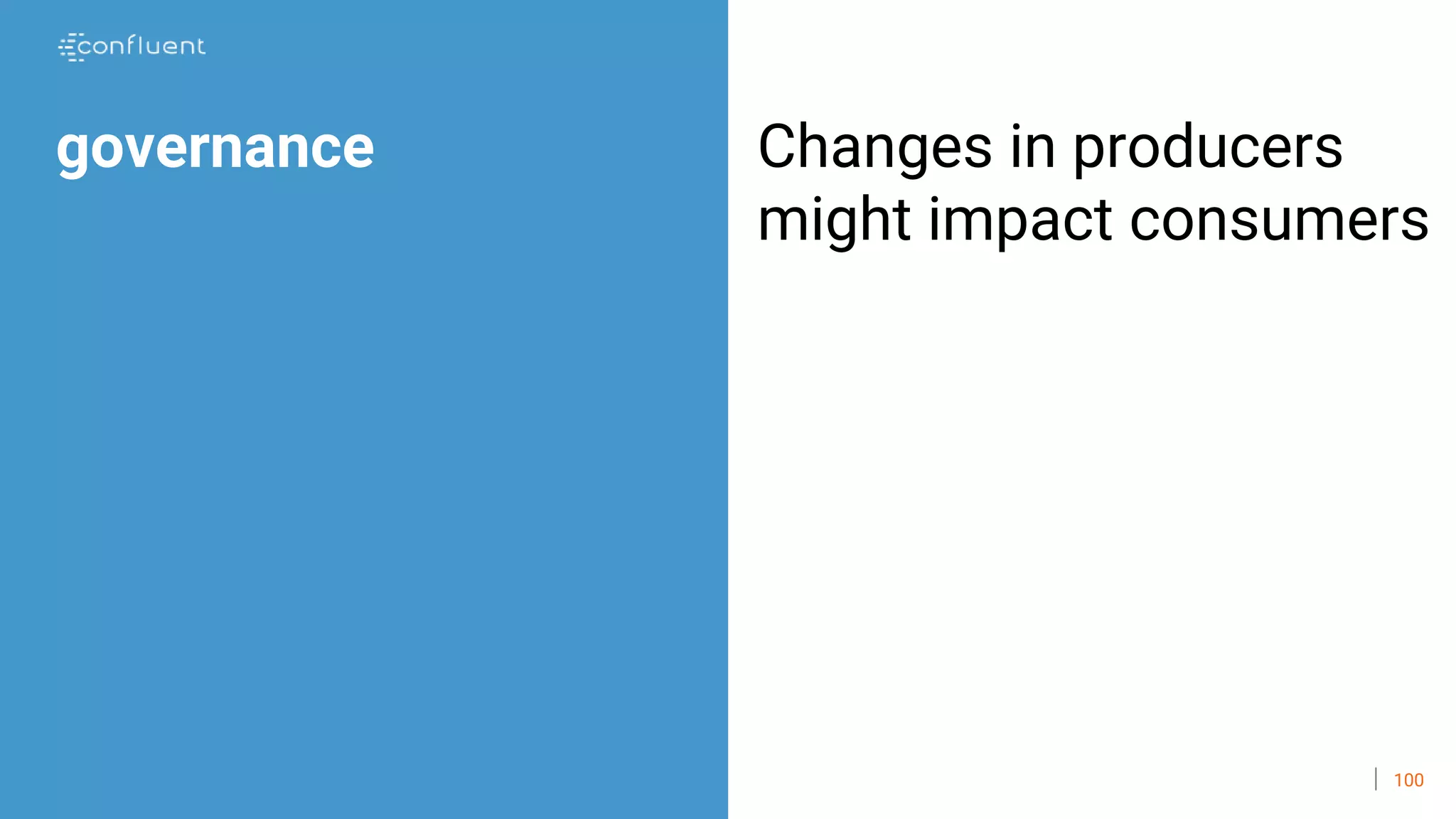 confluent

governance

Changes in producers might impact consumers

100